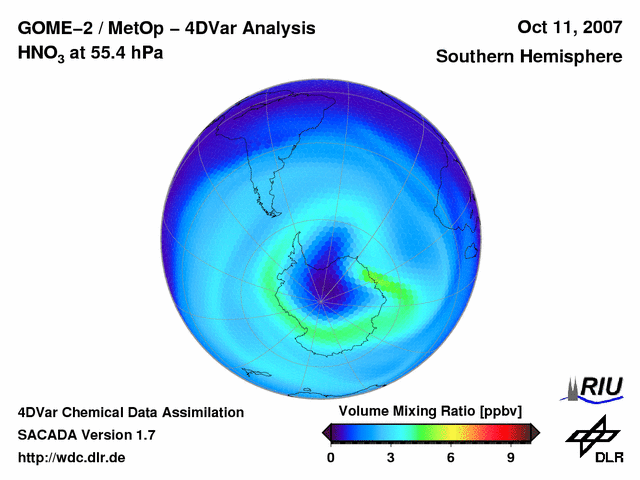 GOME–2 / MetOp – 4DVar Analysis
$HNO_3$ at 55.4 hPa

Oct 11, 2007
Southern Hemisphere

4DVar Chemical Data Assimilation
SACADA Version 1.7
http://wdc.dlr.de

Volume Mixing Ratio [ppbv]
0 3 6 9

RIU

DLR